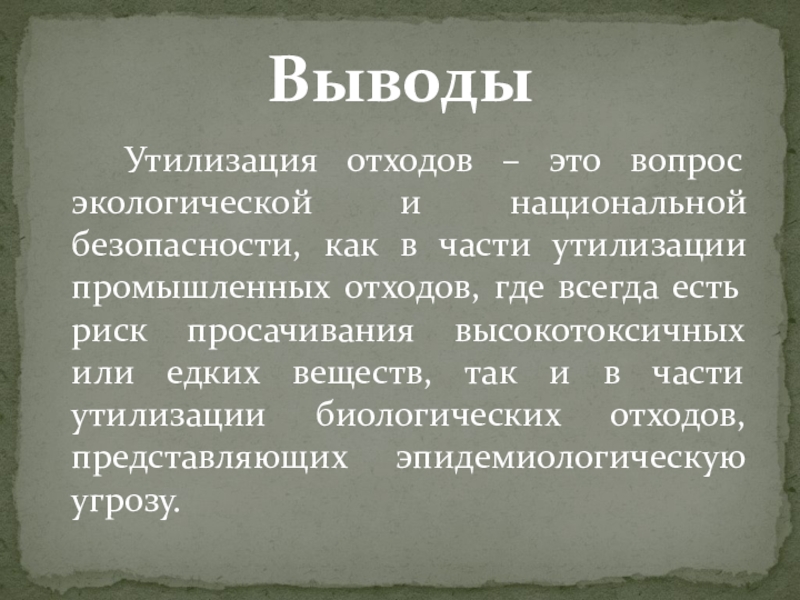 Выводы

Утилизация отходов – это вопрос экологической и национальной безопасности, как в части утилизации промышленных отходов, где всегда есть риск просачивания высокотоксичных или едких веществ, так и в части утилизации биологических отходов, представляющих эпидемиологическую угрозу.